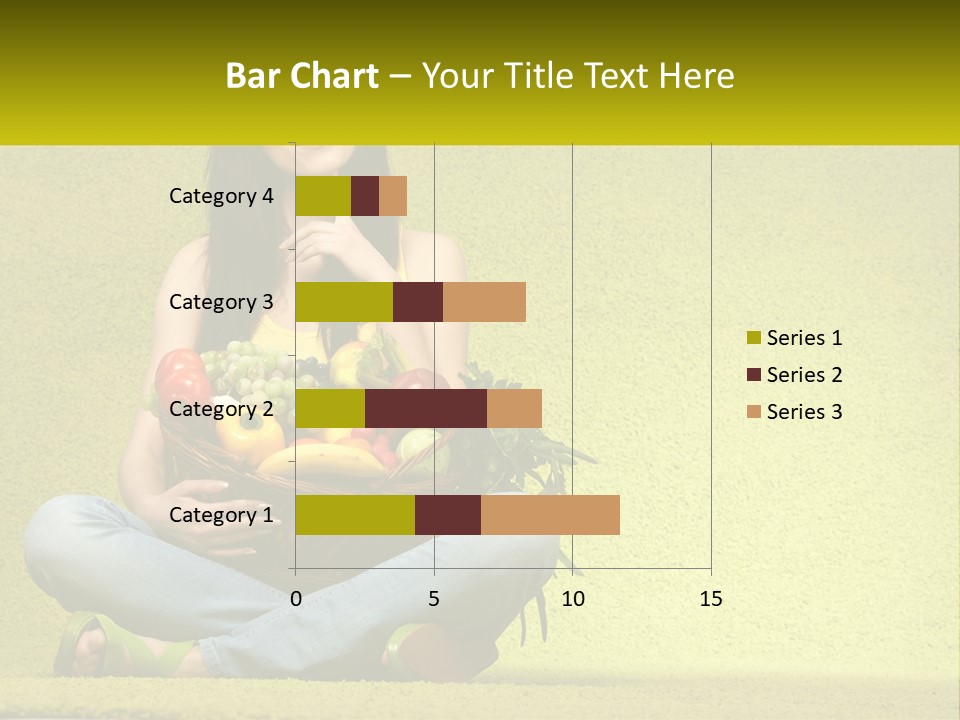 Bar Chart – Your Title Text Here

Category 4
Category 3
Category 2
Category 1

0
5
10
15

Series 1
Series 2
Series 3